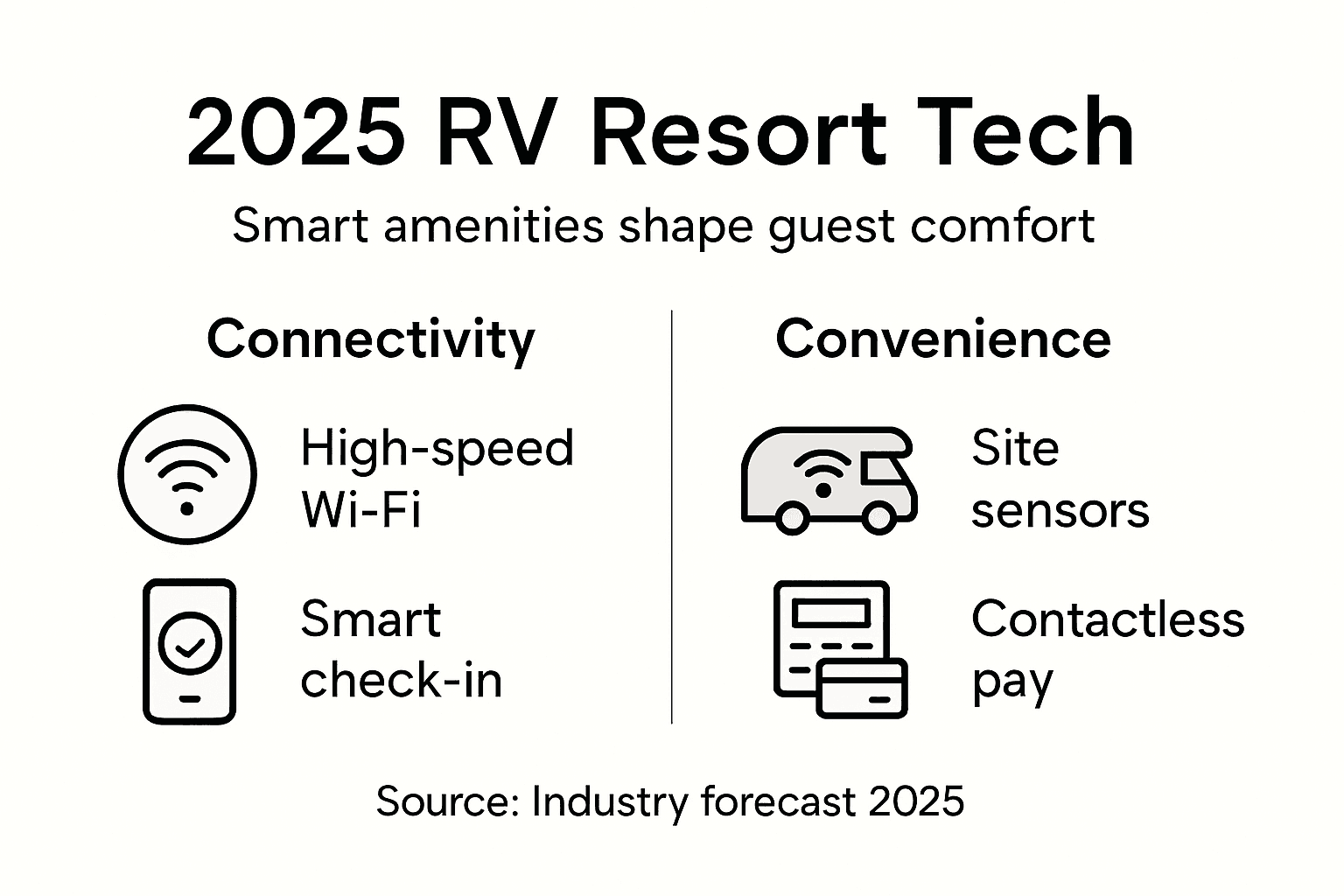 2025 RV Resort Tech

Smart amenities shape guest comfort

Connectivity

High-speed Wi-Fi

Smart check-in

Convenience

Site sensors

Contactless pay

Source: Industry forecast 2025